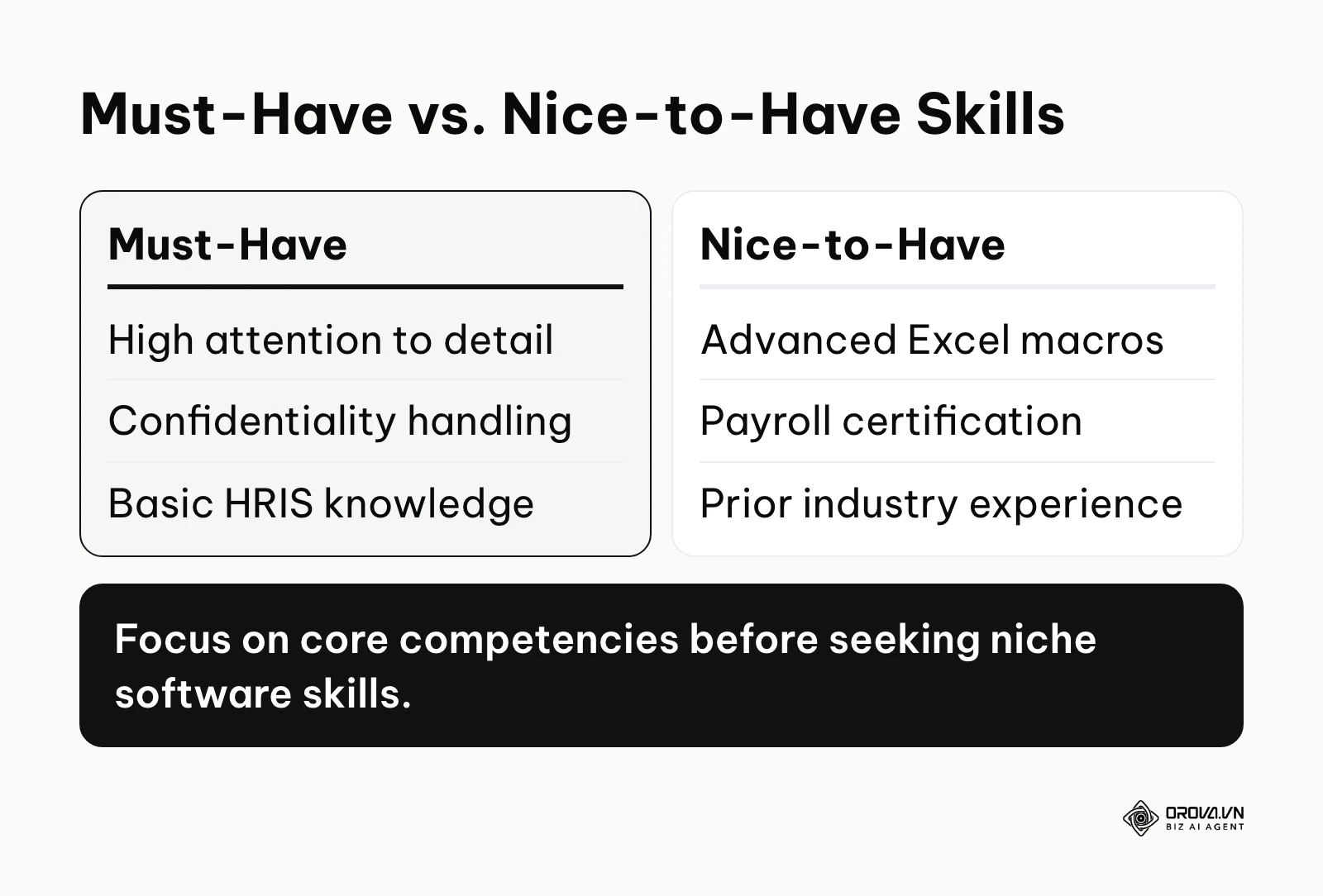 Must-Have vs. Nice-to-Have Skills

Must-Have

High attention to detail

Confidentiality handling

Basic HRIS knowledge

Nice-to-Have

Advanced Excel macros

Payroll certification

Prior industry experience

Focus on core competencies before seeking niche software skills.

OROVA.VN
BIZ AI AGENT